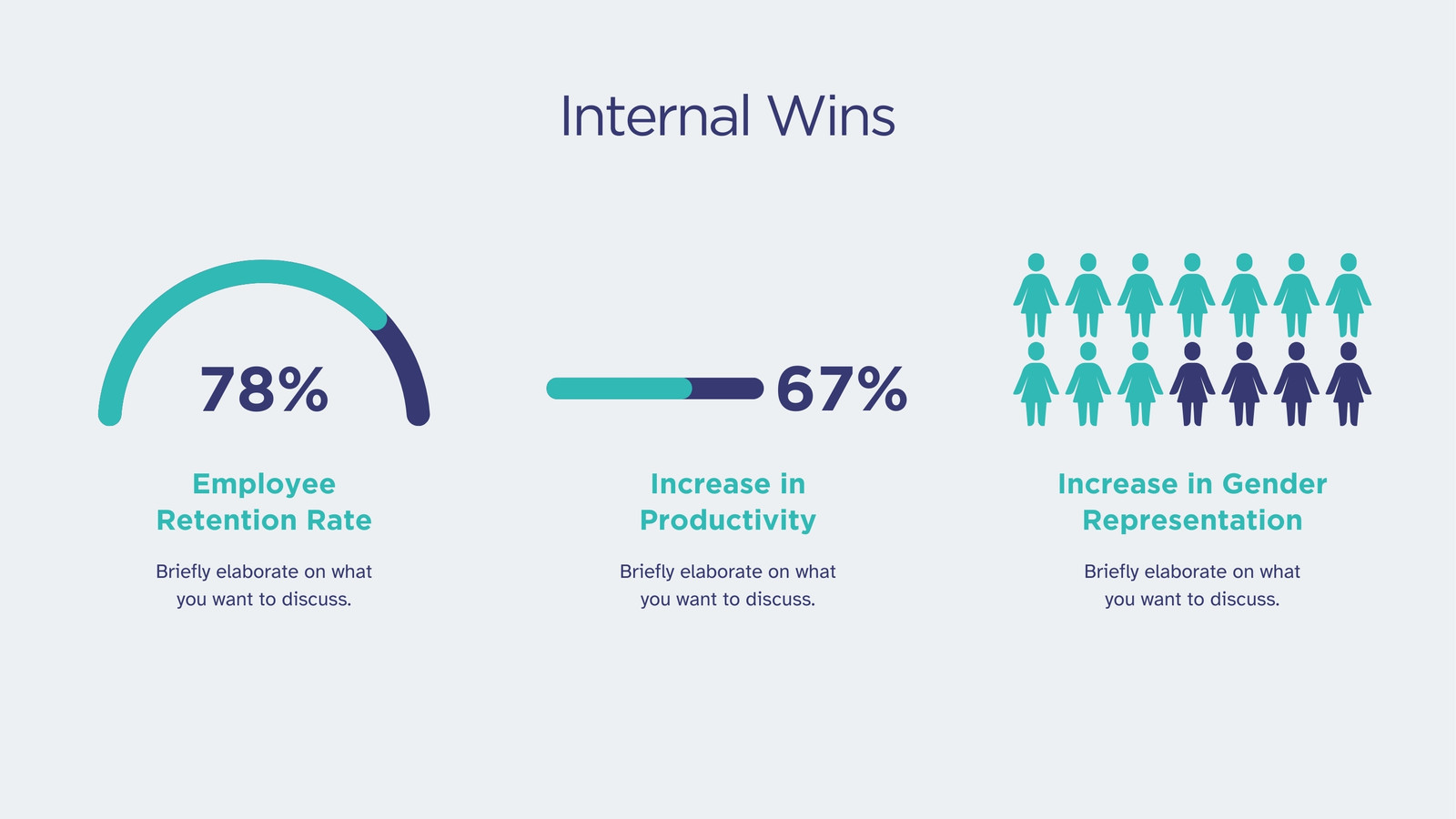 Internal Wins

78%

Employee Retention Rate

Briefly elaborate on what you want to discuss.

67%

Increase in Productivity

Briefly elaborate on what you want to discuss.

Increase in Gender Representation

Briefly elaborate on what you want to discuss.